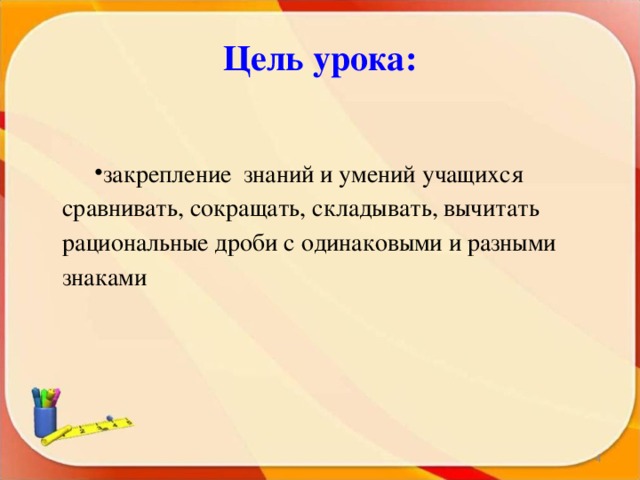 Цель урока:

•закрепление знаний и умений учащихся сравнивать, сокращать, складывать, вычитать рациональные дроби с одинаковыми и разными знаками